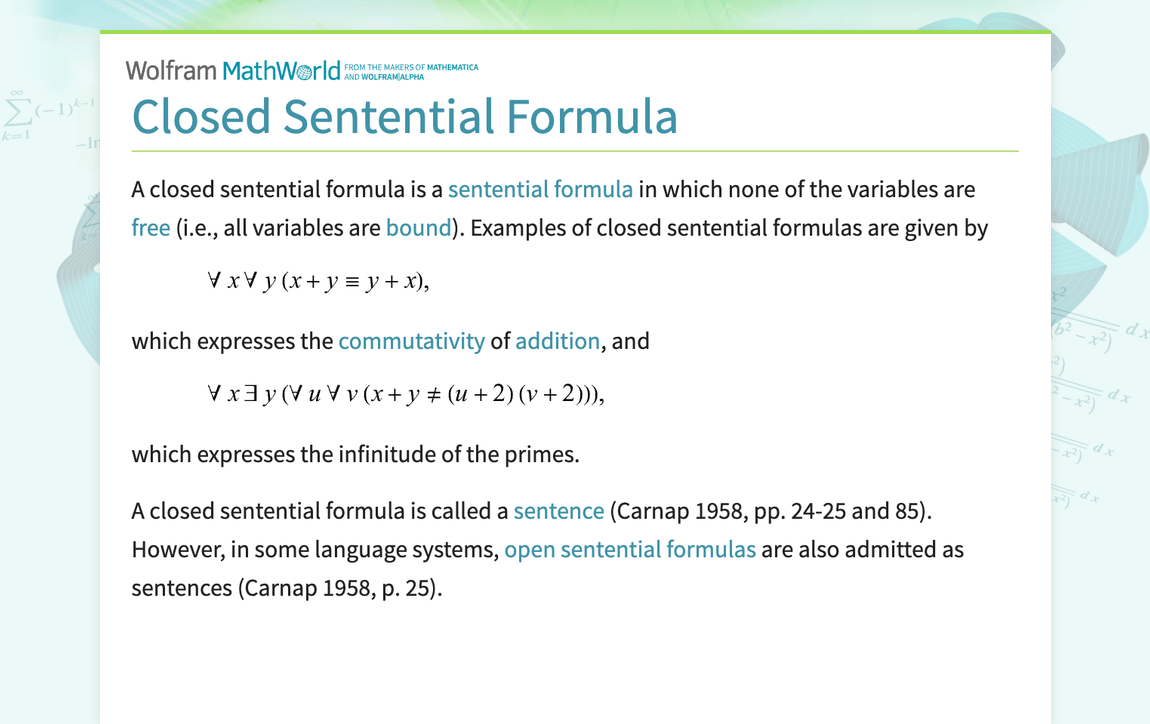 Wolfram MathWorld FROM THE MAKERS OF MATHEMATICA AND WOLFRAM|ALPHA

Closed Sentential Formula

A closed sentential formula is a sentential formula in which none of the variables are free (i.e., all variables are bound). Examples of closed sentential formulas are given by

$\forall x \forall y (x + y \equiv y + x),$

which expresses the commutativity of addition, and

$\forall x \exists y (\forall u \forall v (x + y \neq (u + 2)(v + 2))),$

which expresses the infinitude of the primes.

A closed sentential formula is called a sentence (Carnap 1958, pp. 24-25 and 85). However, in some language systems, open sentential formulas are also admitted as sentences (Carnap 1958, p. 25).